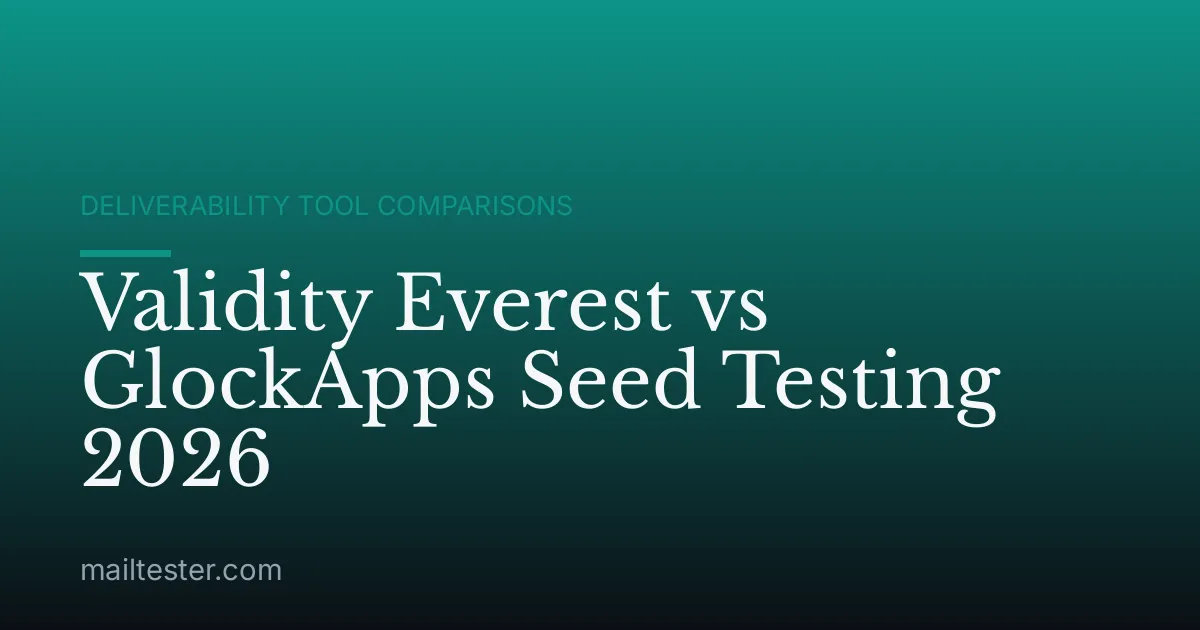 DELIVERABILITY TOOL COMPARISONS

Validity Everest vs GlockApps Seed Testing 2026

mailtester.com